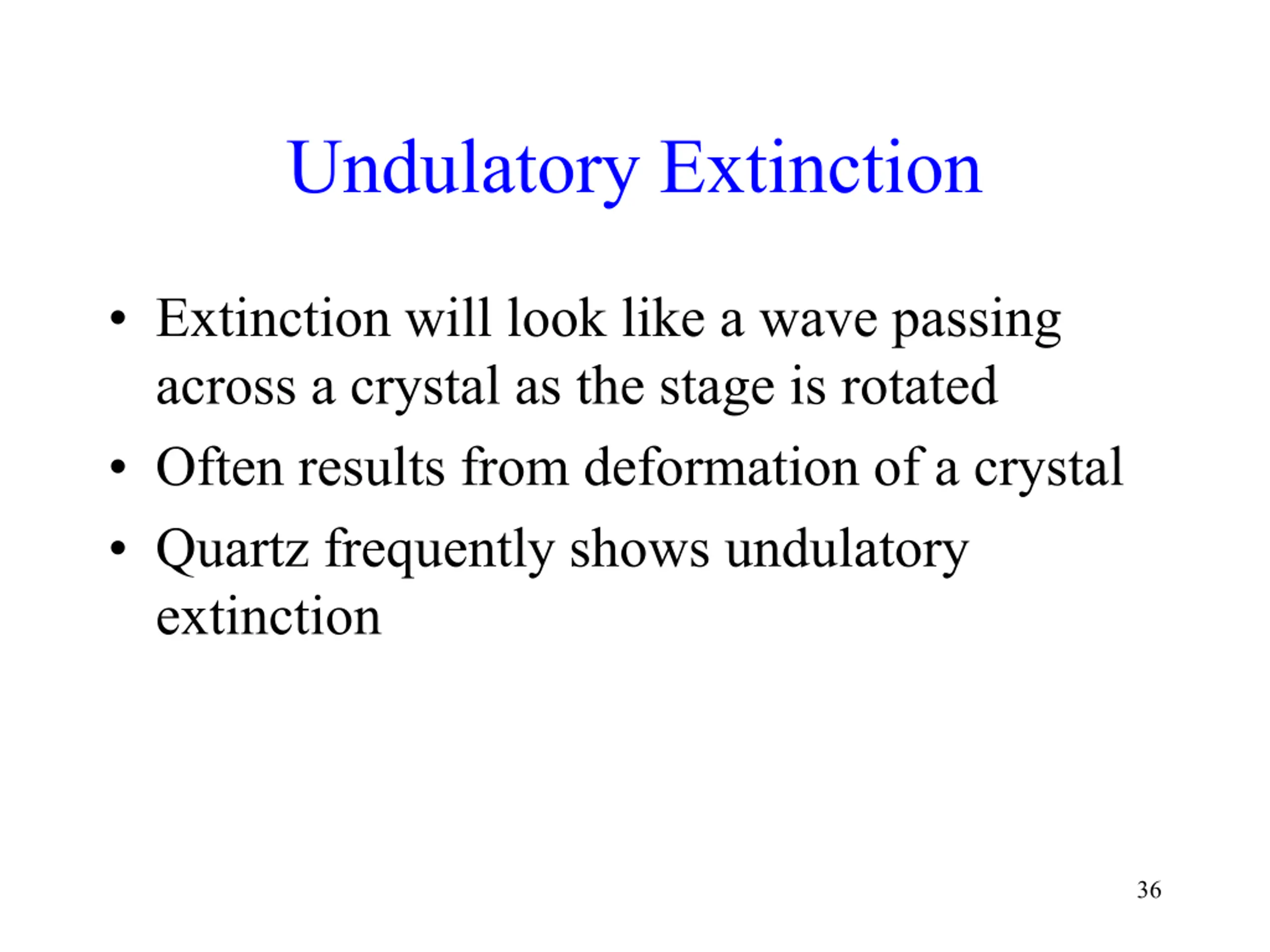 Undulatory Extinction

• Extinction will look like a wave passing across a crystal as the stage is rotated
• Often results from deformation of a crystal
• Quartz frequently shows undulatory extinction

36